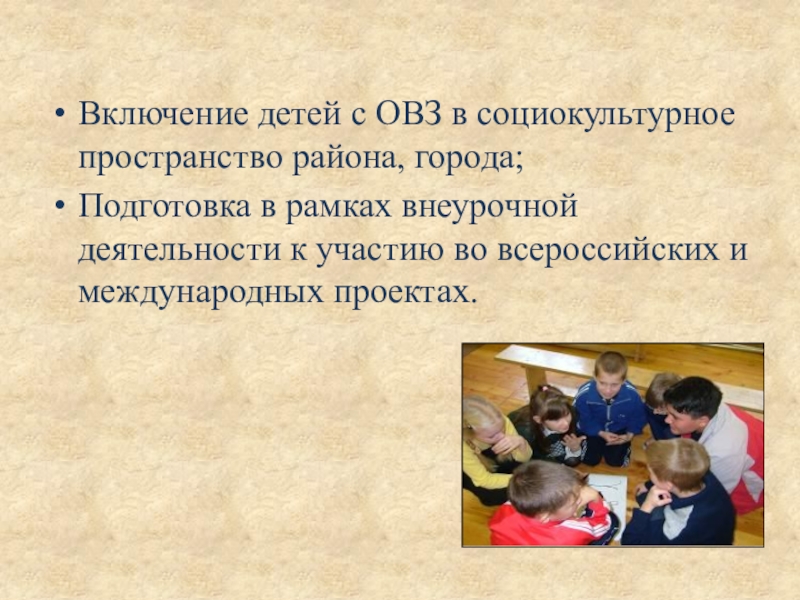 • Включение детей с ОВЗ в социокультурное пространство района, города;

• Подготовка в рамках внеурочной деятельности к участию во всероссийских и международных проектах.